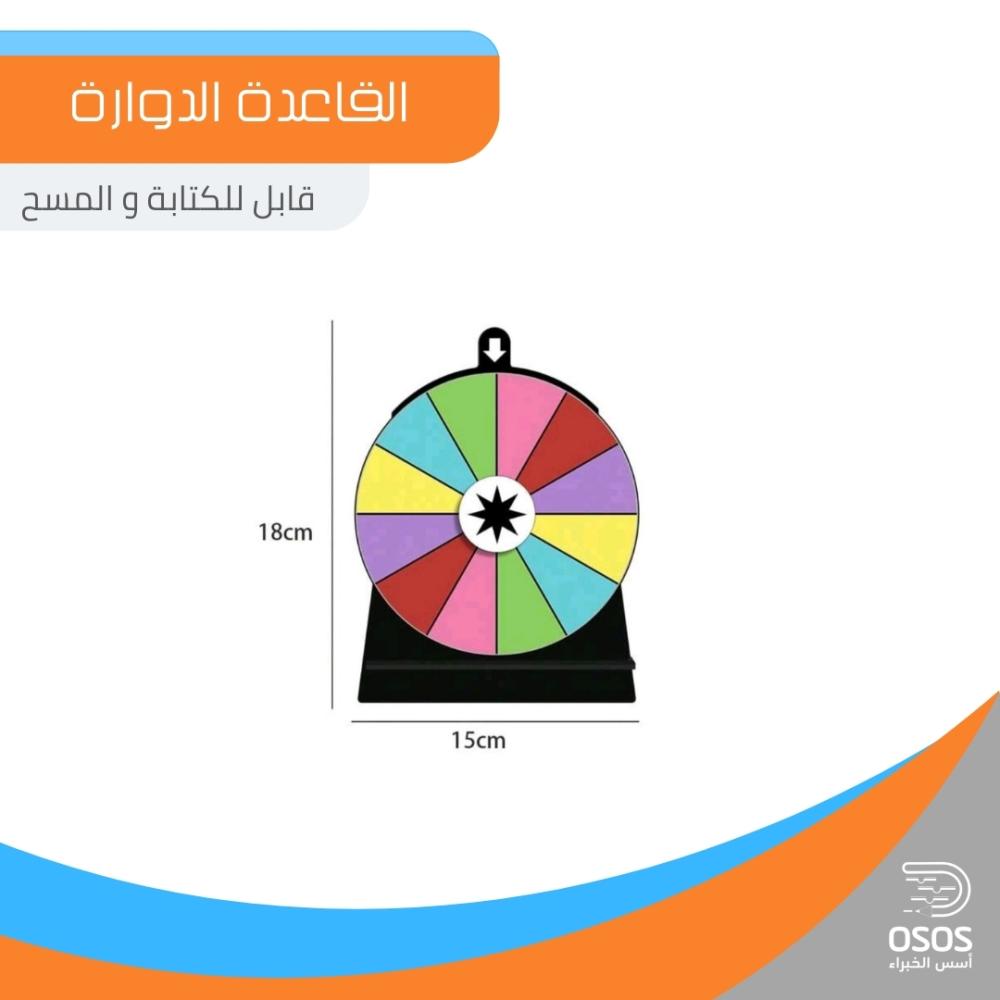 القاعدة الدوارة

قابل للكتابة و المسح

18cm

15cm

OSOS
أسس الخبراء